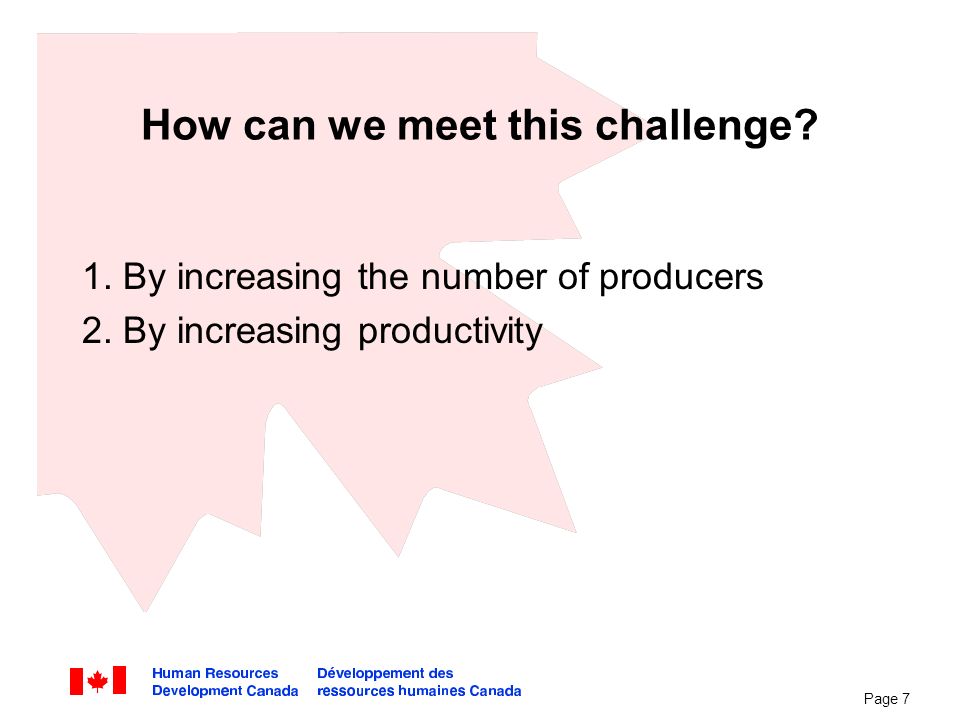 How can we meet this challenge?

1. By increasing the number of producers
2. By increasing productivity

Human Resources Development Canada

Développement des ressources humaines Canada

Page 7